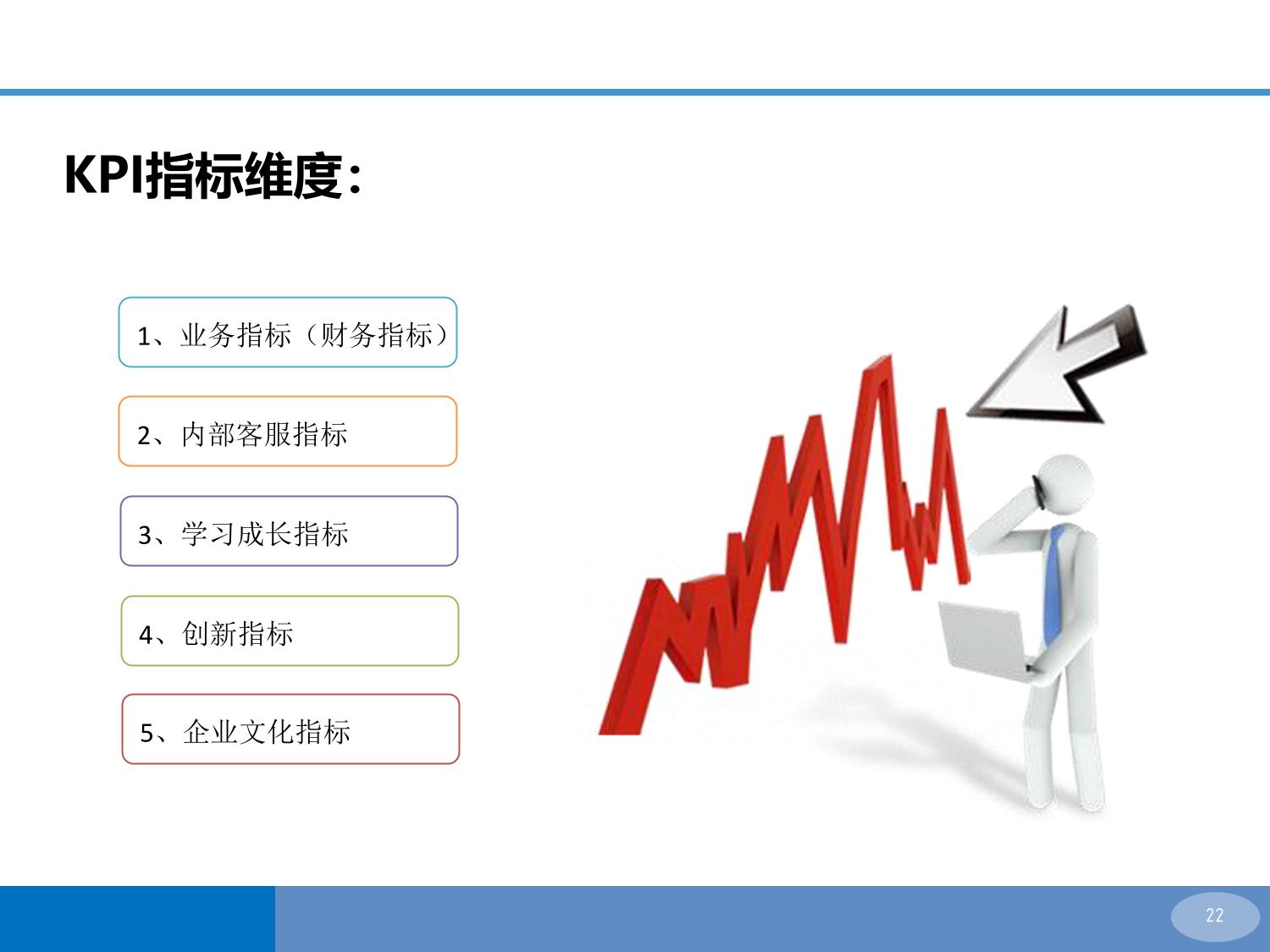 KPI指标维度：

1、业务指标（财务指标）

2、内部客服指标

3、学习成长指标

4、创新指标

5、企业文化指标

22